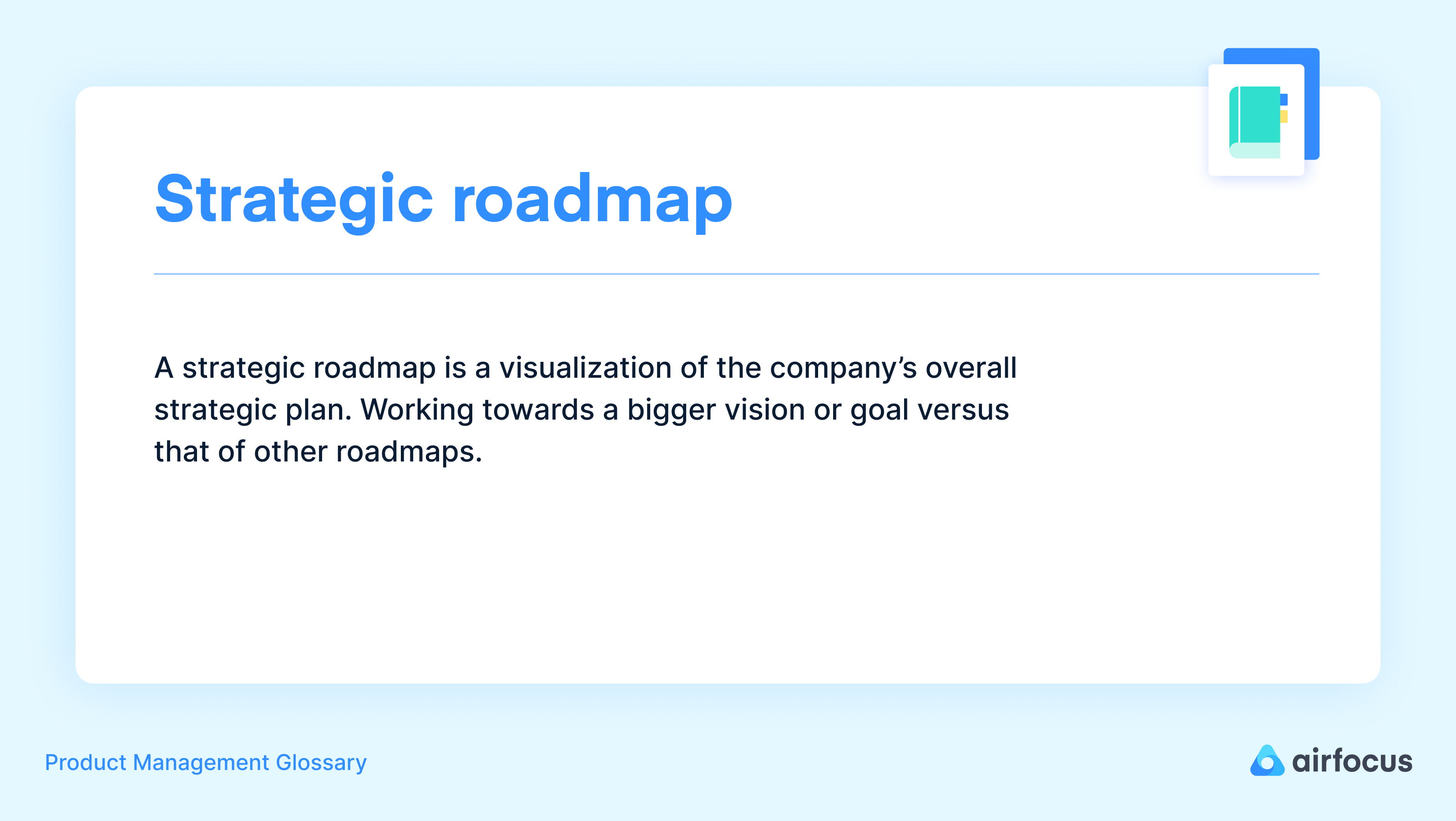 Strategic roadmap

A strategic roadmap is a visualization of the company’s overall strategic plan. Working towards a bigger vision or goal versus that of other roadmaps.

Product Management Glossary

airfocus